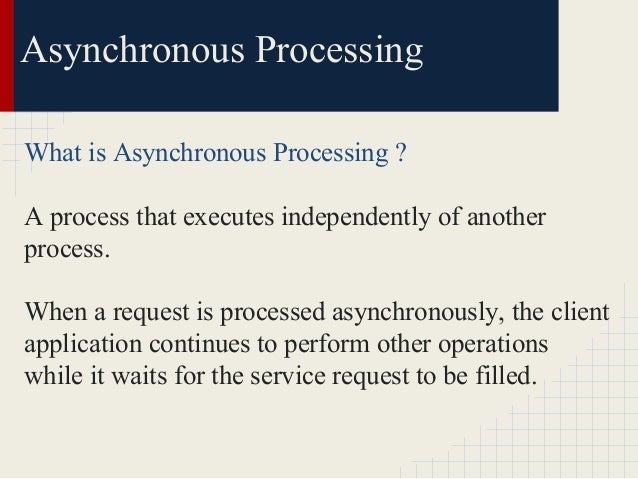 Asynchronous Processing

What is Asynchronous Processing ?

A process that executes independently of another process.

When a request is processed asynchronously, the client application continues to perform other operations while it waits for the service request to be filled.